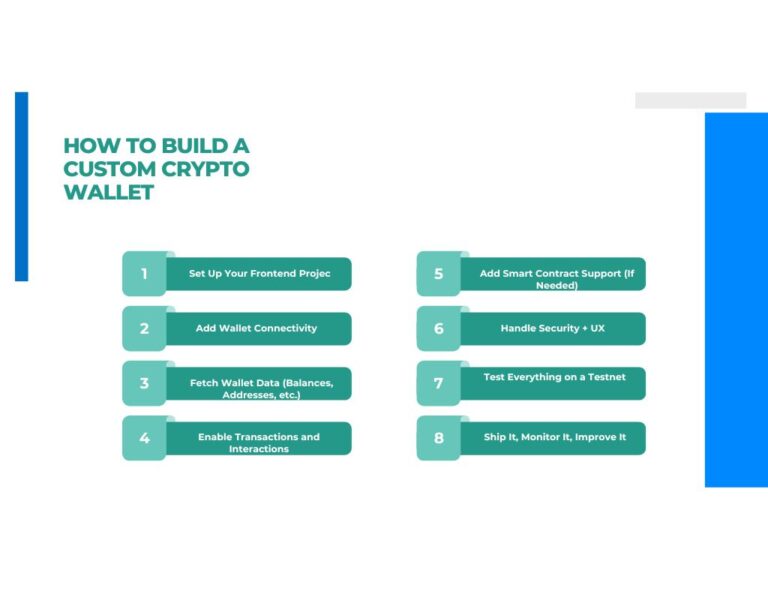 HOW TO BUILD A CUSTOM CRYPTO WALLET

1 Set Up Your Frontend Projec

2 Add Wallet Connectivity

3 Fetch Wallet Data (Balances, Addresses, etc.)

4 Enable Transactions and Interactions

5 Add Smart Contract Support (If Needed)

6 Handle Security + UX

7 Test Everything on a Testnet

8 Ship It, Monitor It, Improve It